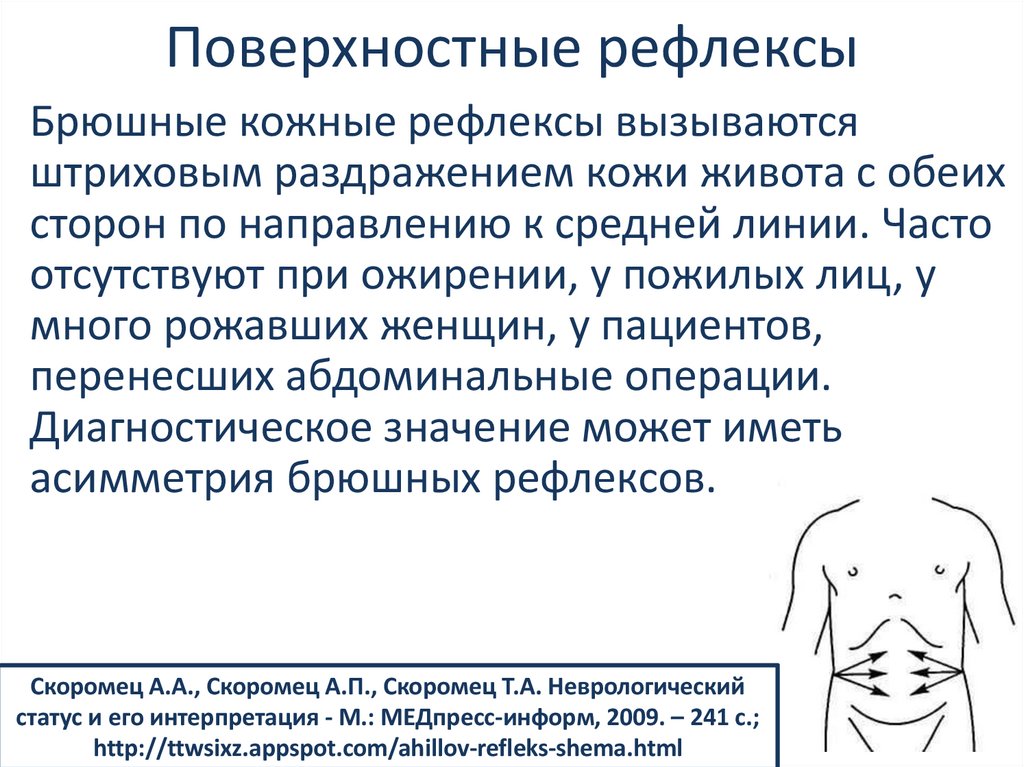 Поверхностные рефлексы

Брюшные кожные рефлексы вызываются штриховым раздражением кожи живота с обеих сторон по направлению к средней линии. Часто отсутствуют при ожирении, у пожилых лиц, у много рожавших женщин, у пациентов, перенесших абдоминальные операции. Диагностическое значение может иметь асимметрия брюшных рефлексов.

Скоромец А.А., Скоромец А.П., Скоромец Т.А. Неврологический статус и его интерпретация - М.: МЕДпресс-информ, 2009. – 241 с.; http://ttwsixz.appspot.com/ahillov-refleks-shema.html